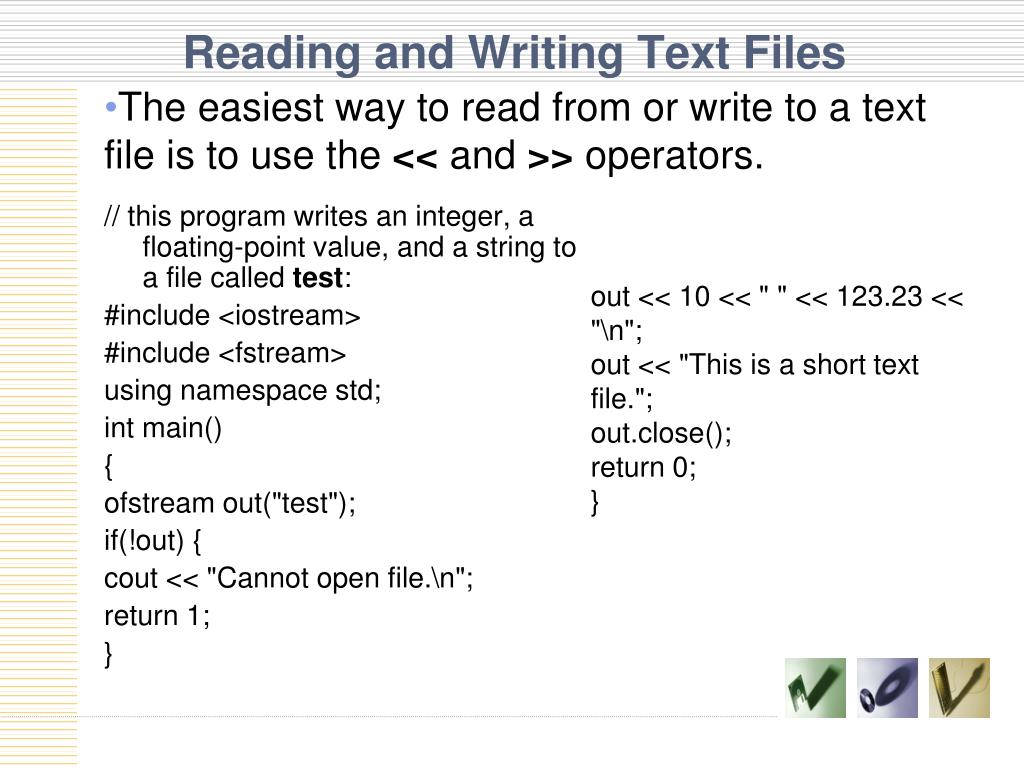 Reading and Writing Text Files

•The easiest way to read from or write to a text file is to use the << and >> operators.

// this program writes an integer, a floating-point value, and a string to a file called test:

#include <iostream>

#include <fstream>

using namespace std;

int main()

{

ofstream out("test");

if(!out) {

cout << "Cannot open file.\n";

return 1;

}

out << 10 << " " << 123.23 << "\n";

out << "This is a short text file.";

out.close();

return 0;

}